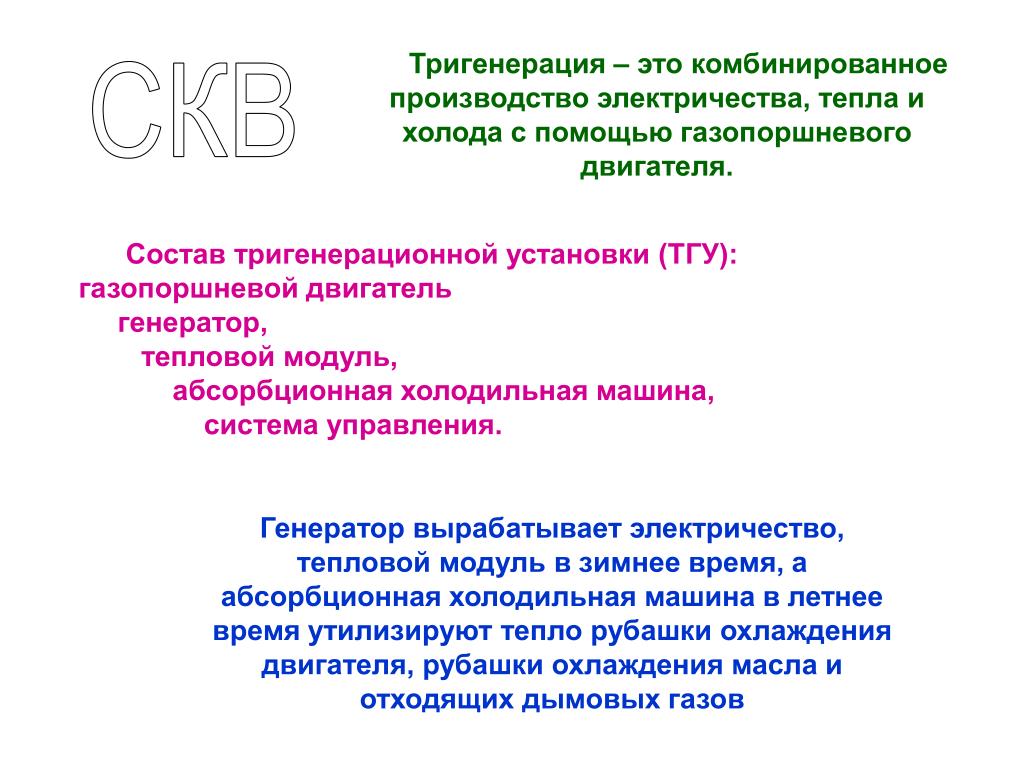 СКВ

Тригенерация – это комбинированное производство электричества, тепла и холода с помощью газопоршневого двигателя.

Состав тригенерационной установки (ТГУ):
газопоршневой двигатель
генератор,
тепловой модуль,
абсорбционная холодильная машина,
система управления.

Генератор вырабатывает электричество, тепловой модуль в зимнее время, а абсорбционная холодильная машина в летнее время утилизируют тепло рубашки охлаждения двигателя, рубашки охлаждения масла и отходящих дымовых газов